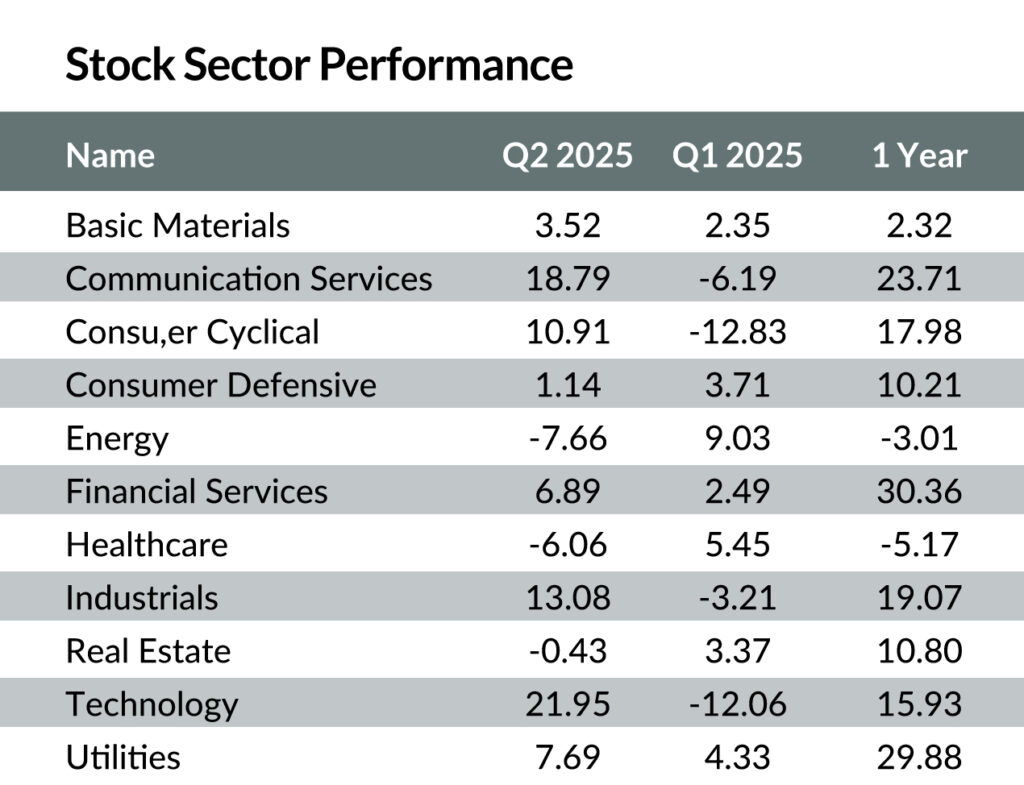 Stock Sector Performance

| Name | Q2 2025 | Q1 2025 | 1 Year |
|---|---|---|---|
| Basic Materials | 3.52 | 2.35 | 2.32 |
| Communication Services | 18.79 | -6.19 | 23.71 |
| Consu,er Cyclical | 10.91 | -12.83 | 17.98 |
| Consumer Defensive | 1.14 | 3.71 | 10.21 |
| Energy | -7.66 | 9.03 | -3.01 |
| Financial Services | 6.89 | 2.49 | 30.36 |
| Healthcare | -6.06 | 5.45 | -5.17 |
| Industrials | 13.08 | -3.21 | 19.07 |
| Real Estate | -0.43 | 3.37 | 10.80 |
| Technology | 21.95 | -12.06 | 15.93 |
| Utilities | 7.69 | 4.33 | 29.88 |